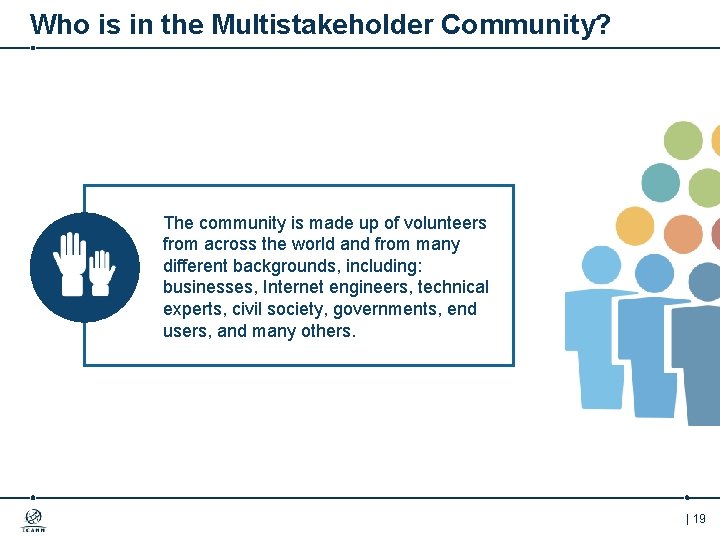 Who is in the Multistakeholder Community?

The community is made up of volunteers from across the world and from many different backgrounds, including: businesses, Internet engineers, technical experts, civil society, governments, end users, and many others.

ICANN

| 19